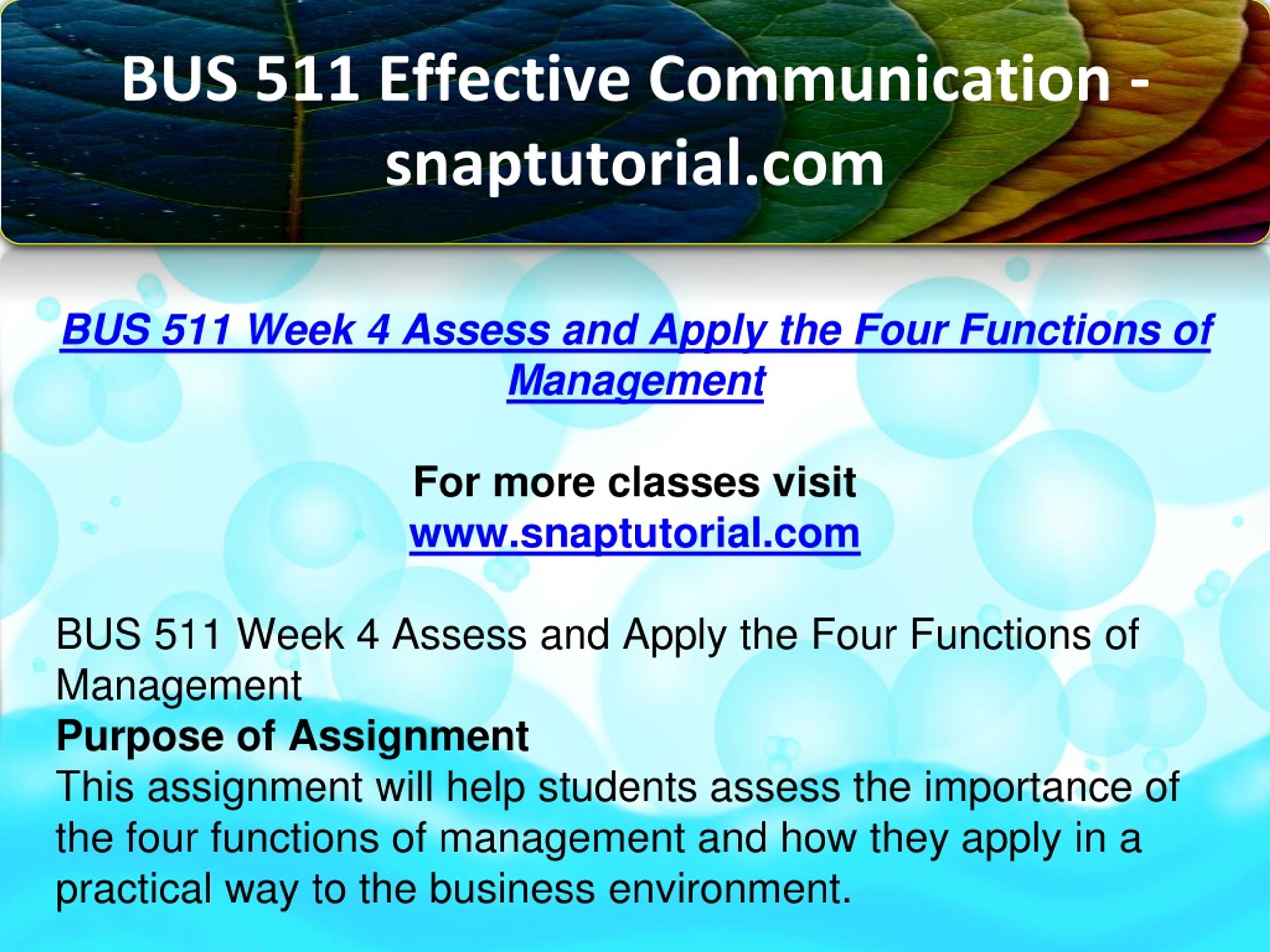 BUS 511 Effective Communication - snaptutorial.com

BUS 511 Week 4 Assess and Apply the Four Functions of Management

For more classes visit
www.snaptutorial.com

BUS 511 Week 4 Assess and Apply the Four Functions of Management
Purpose of Assignment
This assignment will help students assess the importance of the four functions of management and how they apply in a practical way to the business environment.